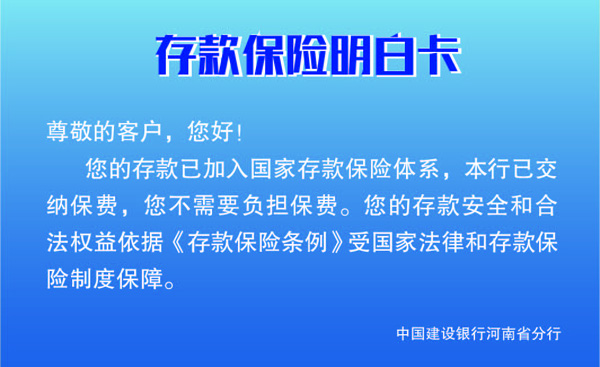 存款保险明白卡

尊敬的客户，您好!

您的存款已加入国家存款保险体系，本行已交纳保费，您不需要负担保费。您的存款安全和合法权益依据《存款保险条例》受国家法律和存款保险制度保障。

中国建设银行河南省分行